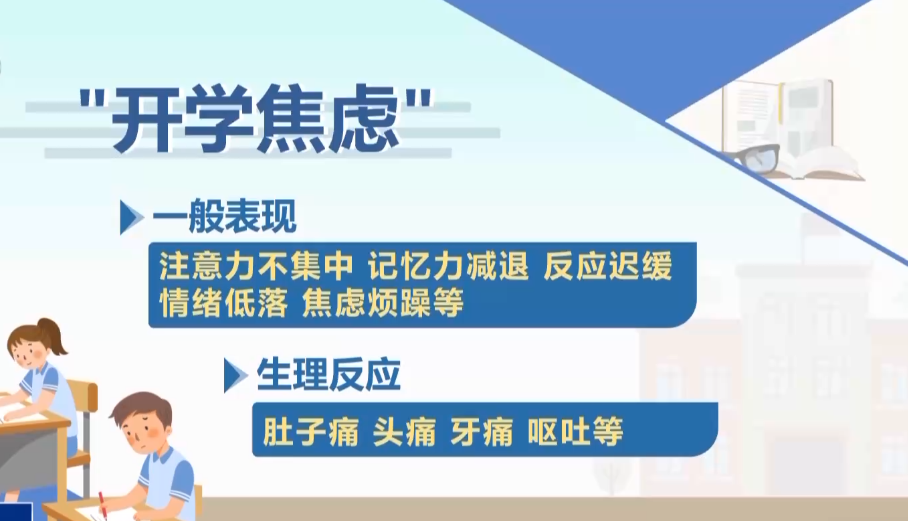 "开学焦虑"

一般表现

注意力不集中 记忆力减退 反应迟缓 情绪低落 焦虑烦躁等

生理反应

肚子痛 头痛 牙痛 呕吐等